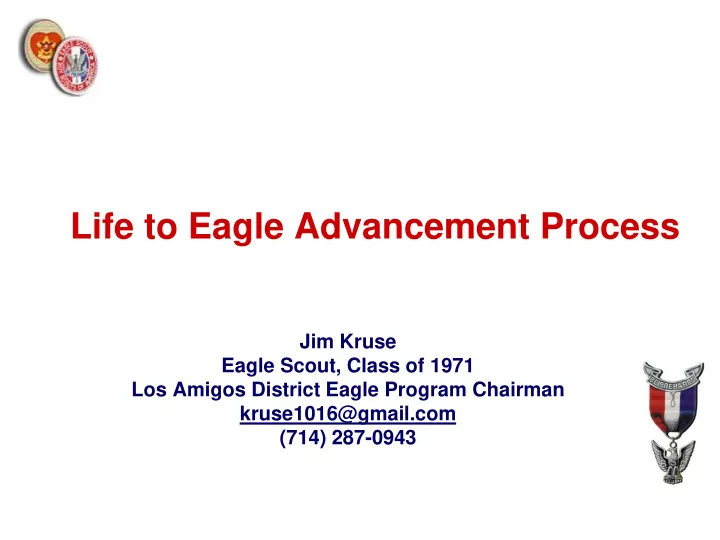 Life to Eagle Advancement Process

Jim Kruse
Eagle Scout, Class of 1971
Los Amigos District Eagle Program Chairman
kruse1016@gmail.com
(714) 287-0943